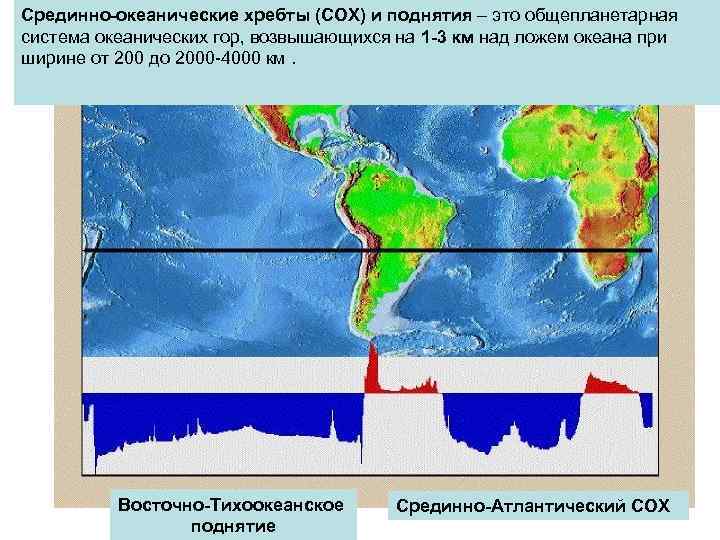 Срединно-океанические хребты (СОХ) и поднятия – это общепланетарная система океанических гор, возвышающихся на 1-3 км над ложем океана при ширине от 200 до 2000-4000 км .

Восточно-Тихоокеанское поднятие

Срединно-Атлантический СОХ